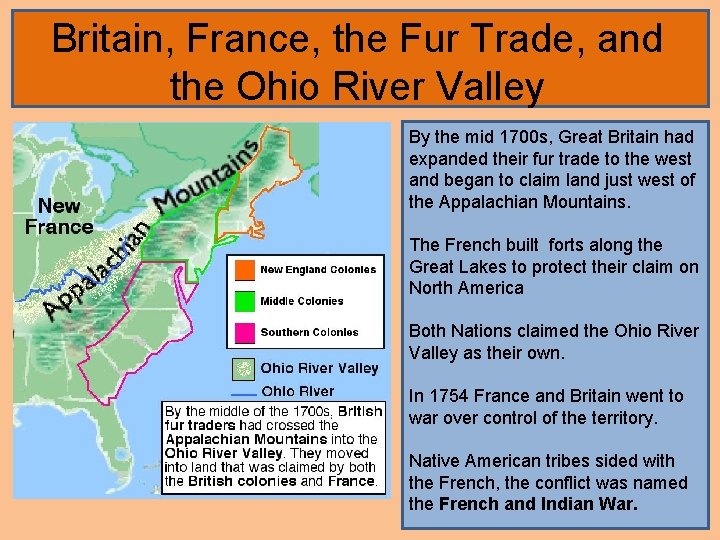 Britain, France, the Fur Trade, and the Ohio River Valley

New France

Appalachian Mountains

New England Colonies

Middle Colonies

Southern Colonies

Ohio River Valley

Ohio River

By the middle of the 1700s, British fur traders had crossed the Appalachian Mountains into the Ohio River Valley. They moved into land that was claimed by both the British colonies and France.

By the mid 1700s, Great Britain had expanded their fur trade to the west and began to claim land just west of the Appalachian Mountains.

The French built forts along the Great Lakes to protect their claim on North America

Both Nations claimed the Ohio River Valley as their own.

In 1754 France and Britain went to war over control of the territory.

Native American tribes sided with the French, the conflict was named the French and Indian War.